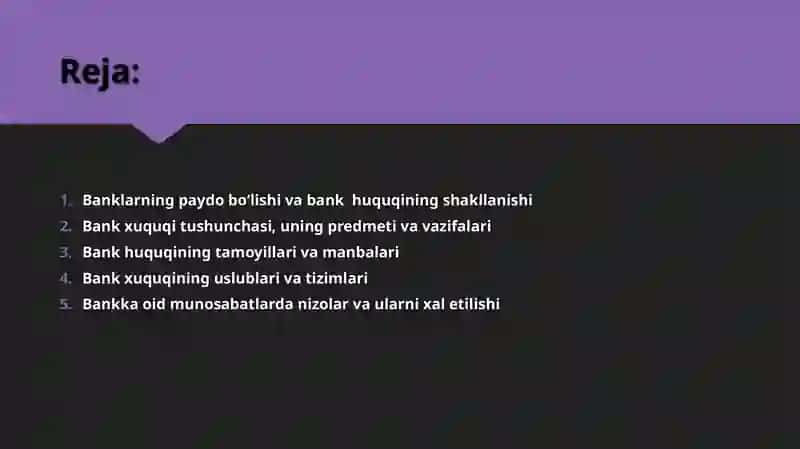 Reja:

1. Banklarning paydo bo'lishi va bank huquqining shakllanishi
2. Bank xuquqi tushunchasi, uning predmeti va vazifalari
3. Bank huquqining tamoyillari va manbalari
4. Bank xuquqining uslublari va tizimlari
5. Bankka oid munosabatlarda nizolar va ularni xal etilishi